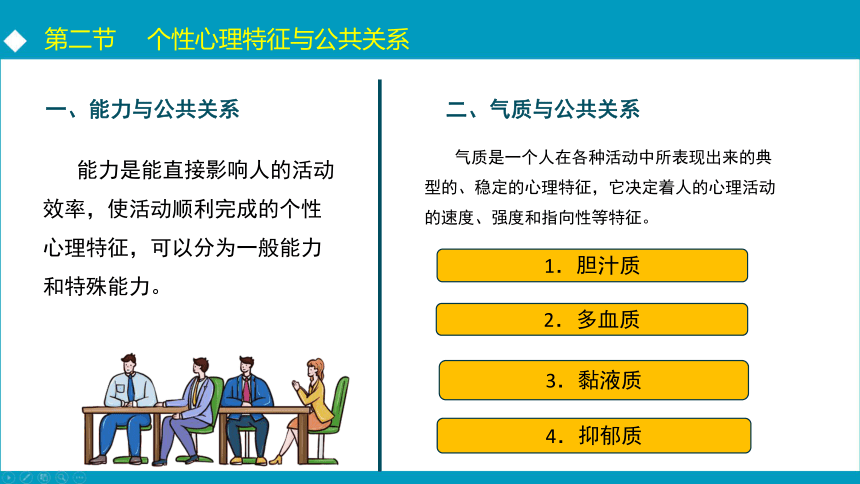 第二节　个性心理特征与公共关系

一、能力与公共关系

能力是能直接影响人的活动效率，使活动顺利完成的个性心理特征，可以分为一般能力和特殊能力。

二、气质与公共关系

气质是一个人在各种活动中所表现出来的典型的、稳定的心理特征，它决定着人的心理活动的速度、强度和指向性等特征。

1. 胆汁质

2. 多血质

3. 黏液质

4. 抑郁质